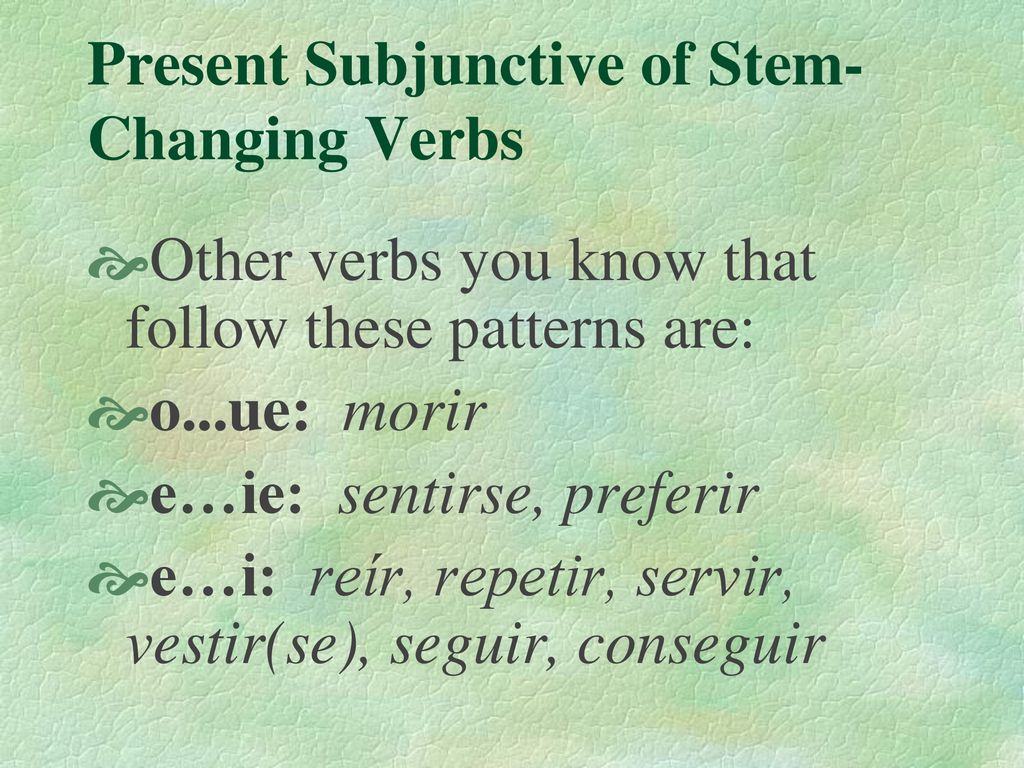 Present Subjunctive of Stem-Changing Verbs

Other verbs you know that follow these patterns are:

o...ue: morir

e…ie: sentirse, preferir

e…i: reír, repetir, servir, vestir(se), seguir, conseguir